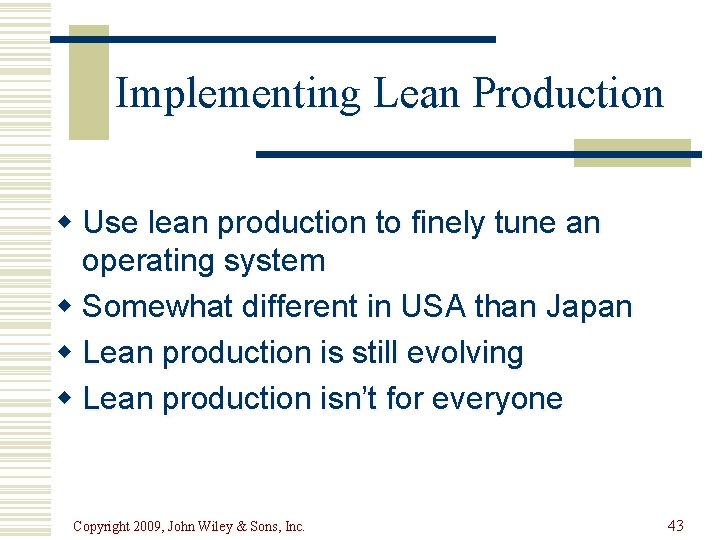 Implementing Lean Production

- Use lean production to finely tune an operating system
- Somewhat different in USA than Japan
- Lean production is still evolving
- Lean production isn’t for everyone

Copyright 2009, John Wiley & Sons, Inc.

43